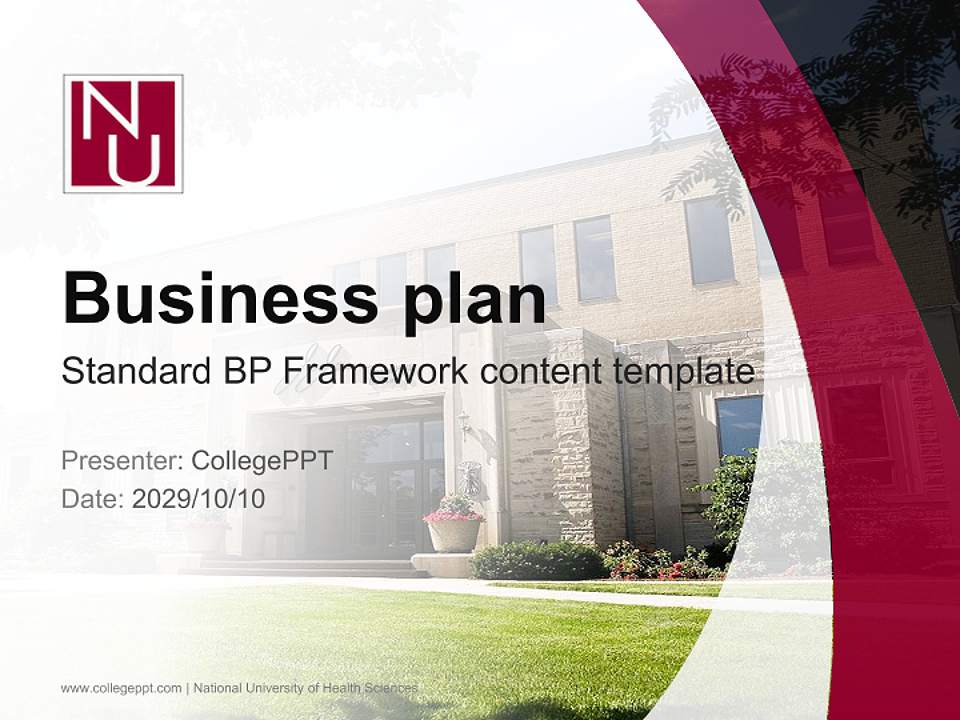 NU

Business plan

Standard BP Framework content template

Presenter: CollegePPT

Date: 2029/10/10

www.collegeppt.com | National University of Health Sciences